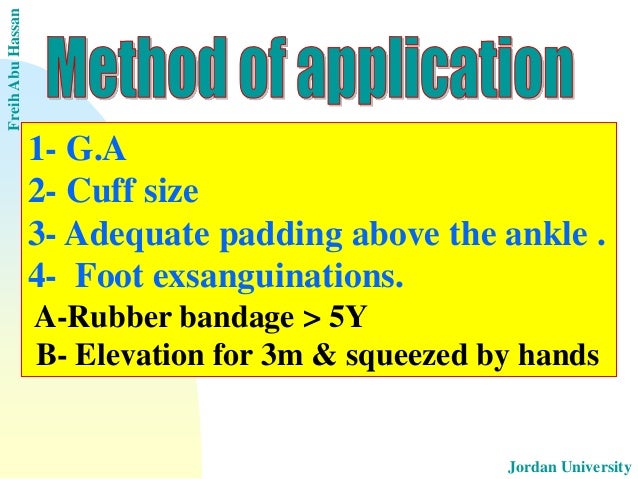 Freih Abu Hassan

Method of application

1- G.A
2- Cuff size
3- Adequate padding above the ankle .
4- Foot exsanguinations.
A-Rubber bandage > 5Y
B- Elevation for 3m & squeezed by hands

Jordan University